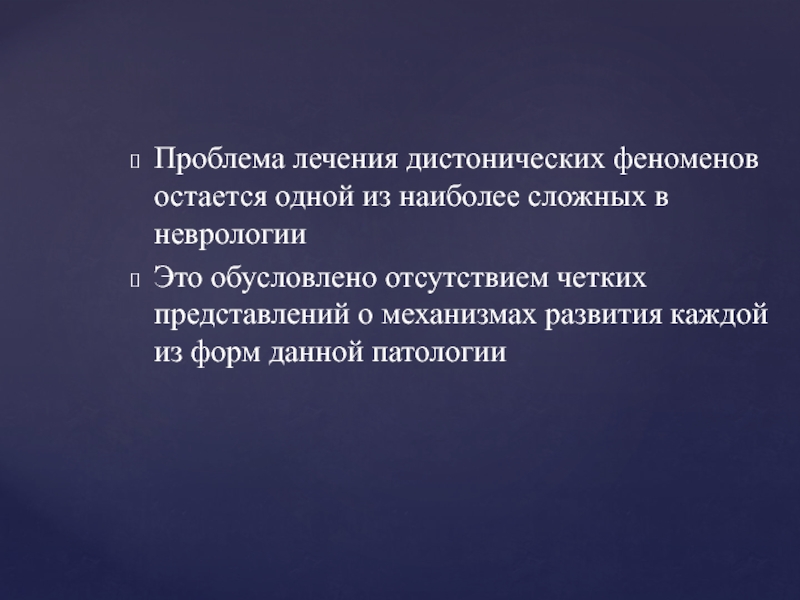 Проблема лечения дистонических феноменов остается одной из наиболее сложных в неврологии

Это обусловлено отсутствием четких представлений о механизмах развития каждой из форм данной патологии